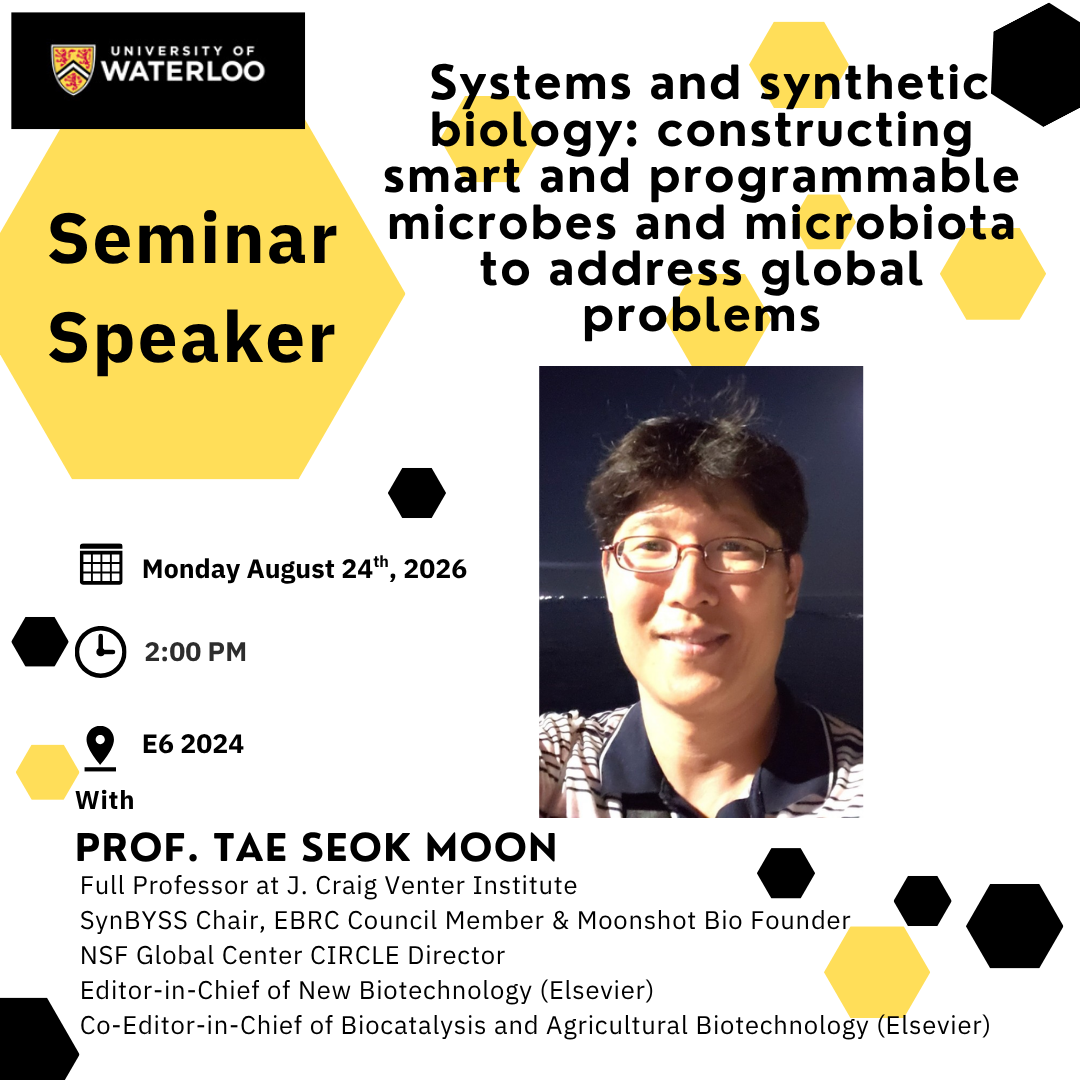 UNIVERSITY OF WATERLOO

Seminar Speaker

Systems and synthetic biology: constructing smart and programmable microbes and microbiota to address global problems

Monday August 24$^{th}$, 2026

2:00 PM

E6 2024

With

PROF. TAE SEOK MOON

Full Professor at J. Craig Venter Institute
SynBYSS Chair, EBRC Council Member & Moonshot Bio Founder
NSF Global Center CIRCLE Director
Editor-in-Chief of New Biotechnology (Elsevier)
Co-Editor-in-Chief of Biocatalysis and Agricultural Biotechnology (Elsevier)